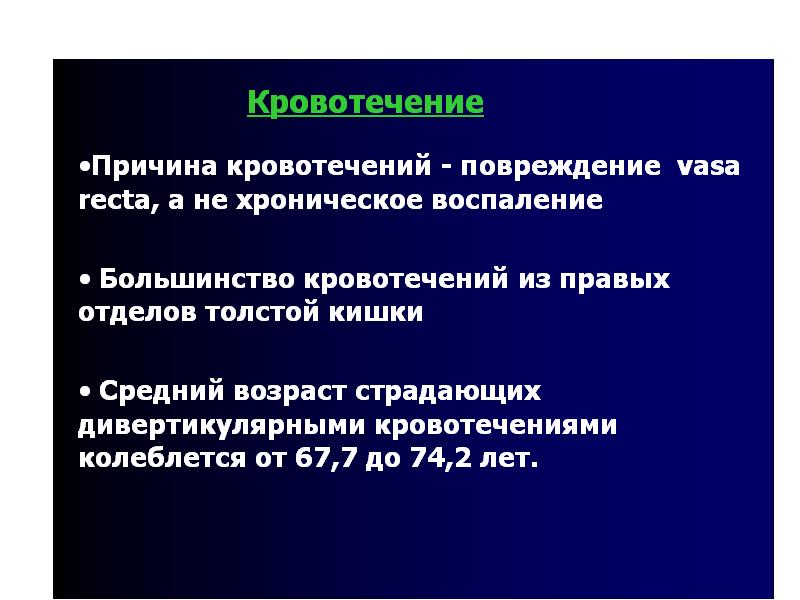 Кровотечение

•Причина кровотечений - повреждение vasa recta, а не хроническое воспаление

• Большинство кровотечений из правых отделов толстой кишки

• Средний возраст страдающих дивертикулярными кровотечениями колеблется от 67,7 до 74,2 лет.